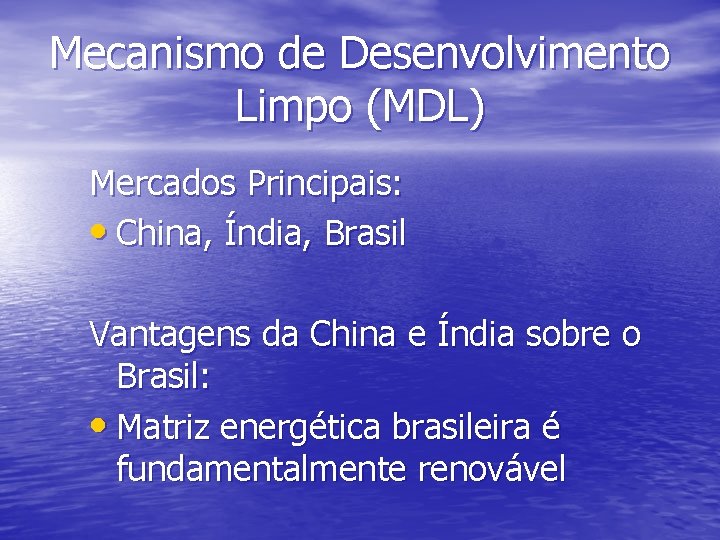 Mecanismo de Desenvolvimento Limpo (MDL)

Mercados Principais:
• China, Índia, Brasil

Vantagens da China e Índia sobre o Brasil:
• Matriz energética brasileira é fundamentalmente renovável